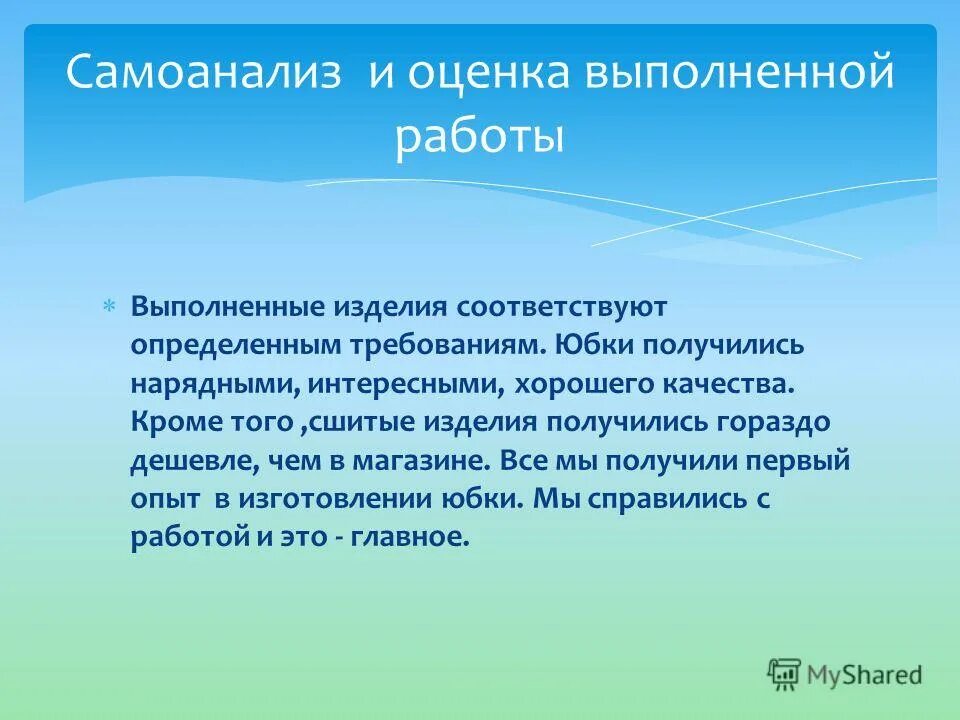 Самоанализ  и оценка выполненной работы

Выполненные изделия соответствуют определенным требованиям. Юбки получились нарядными, интересными, хорошего качества. Кроме того ,сшитые изделия получились гораздо дешевле, чем в магазине. Все мы получили первый опыт  в изготовлении юбки. Мы справились с работой и это - главное.

MyShared